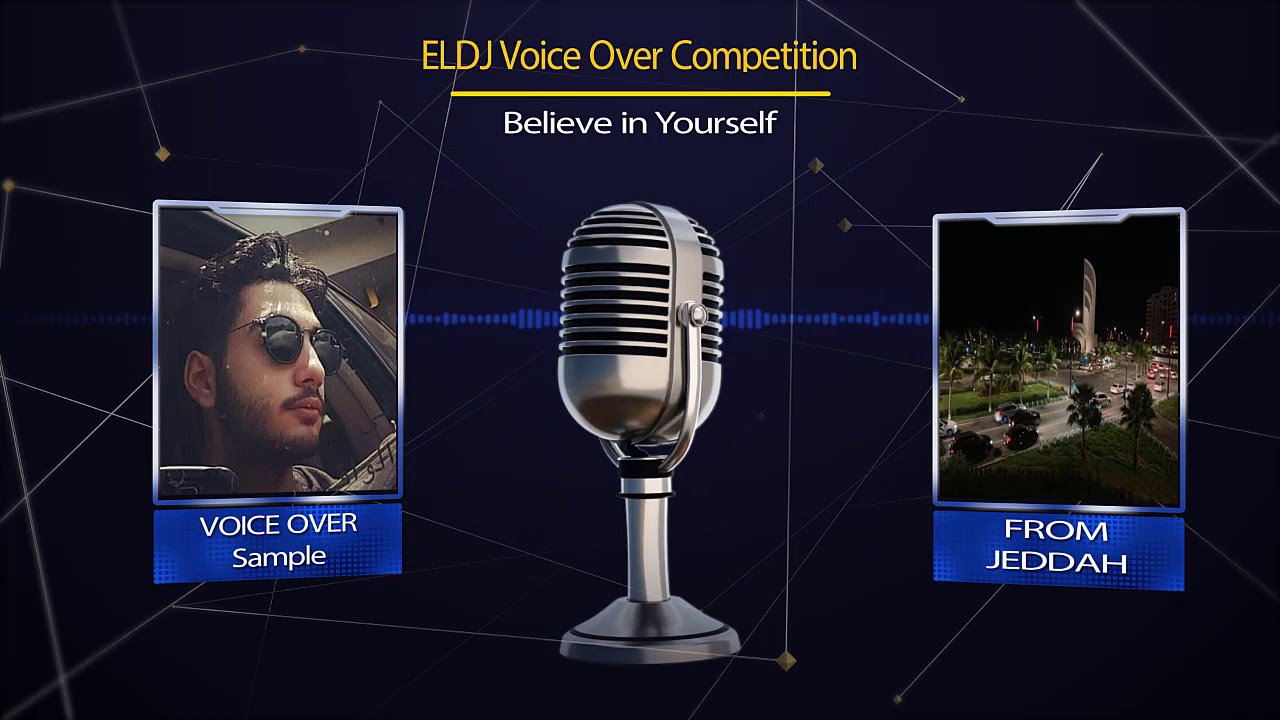 ELDJ Voice Over Competition

Believe in Yourself

VOICE OVER
Sample

FROM
JEDDAH